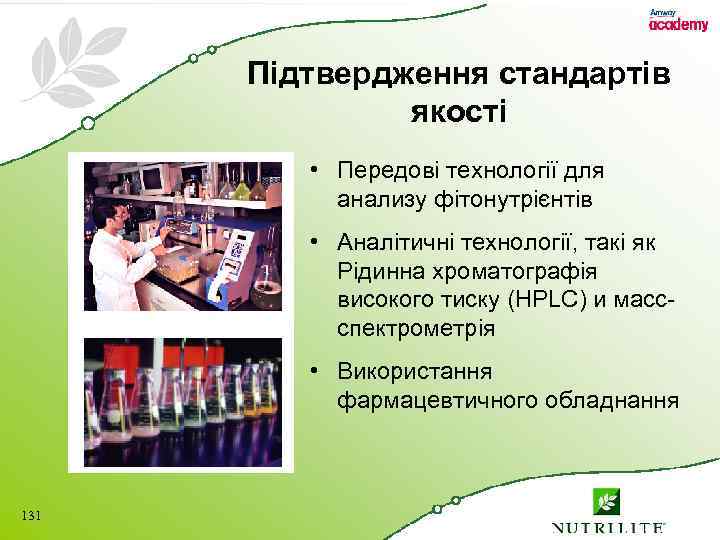 Amway
academy

Підтвердження стандартів якості

• Передові технології для анализу фітонутрієнтів

• Аналітичні технології, такі як Рідинна хроматографія високого тиску (HPLC) и масс-спектрометрія

• Використання фармацевтичного обладнання

131

NUTRILITE